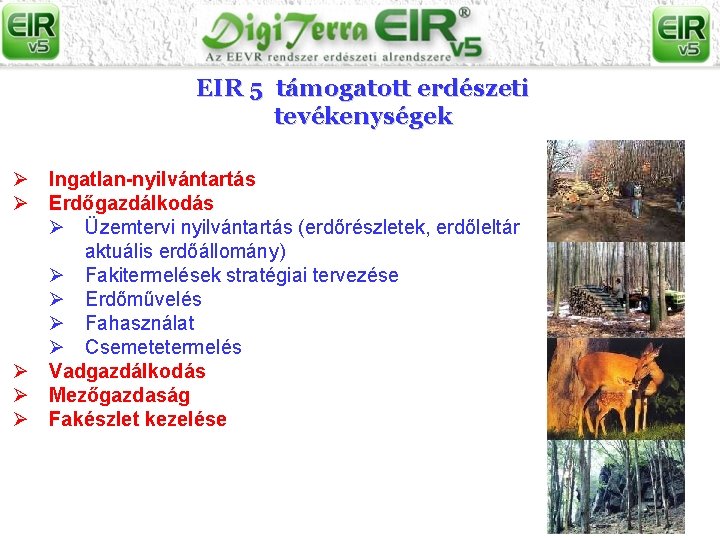 EIR v5

DigiTerra EIR® v5
Az EEVR rendszer erdészeti alrendszere

EIR v5

EIR 5 támogatott erdészeti tevékenységek

➢ Ingatlan-nyilvántartás
➢ Erdőgazdálkodás
➢ Üzemtervi nyilvántartás (erdőrészletek, erdőleltár aktuális erdőállomány)
➢ Fakitermelések stratégiai tervezése
➢ Erdőművelés
➢ Fahasználat
➢ Csemetetermelés
➢ Vadgazdálkodás
➢ Mezőgazdaság
➢ Fakészlet kezelése